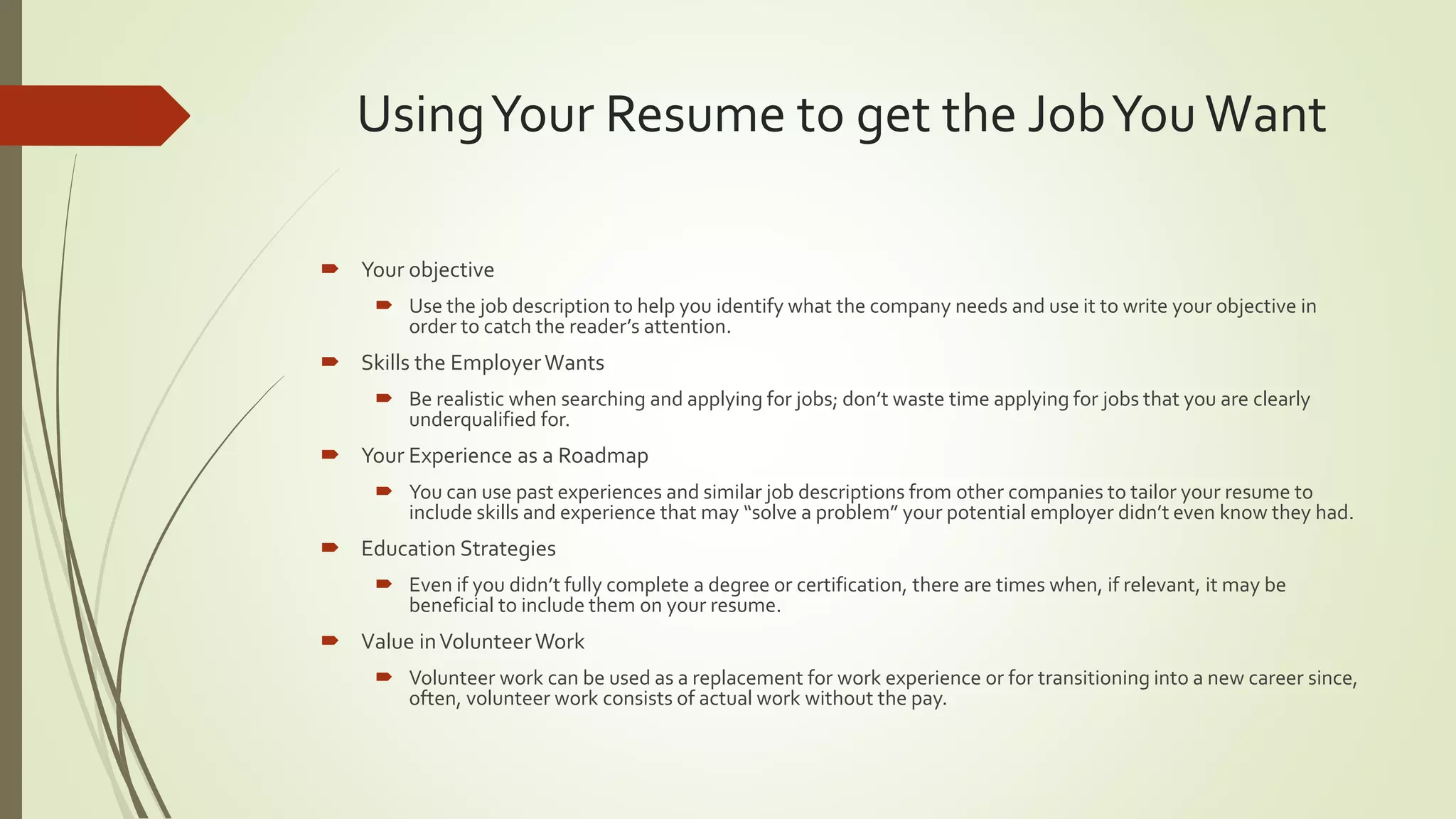 Using Your Resume to get the Job You Want

Your objective

Use the job description to help you identify what the company needs and use it to write your objective in order to catch the reader's attention.

Skills the Employer Wants

Be realistic when searching and applying for jobs; don't waste time applying for jobs that you are clearly underqualified for.

Your Experience as a Roadmap

You can use past experiences and similar job descriptions from other companies to tailor your resume to include skills and experience that may "solve a problem" your potential employer didn't even know they had.

Education Strategies

Even if you didn't fully complete a degree or certification, there are times when, if relevant, it may be beneficial to include them on your resume.

Value in Volunteer Work

Volunteer work can be used as a replacement for work experience or for transitioning into a new career since, often, volunteer work consists of actual work without the pay.